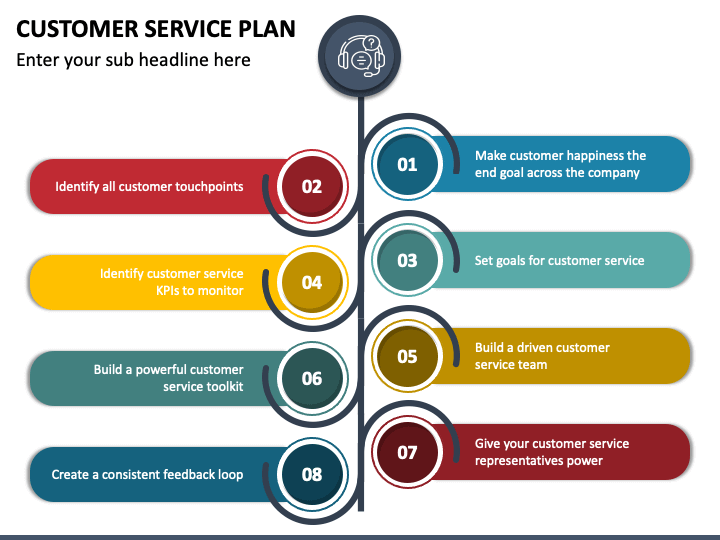 CUSTOMER SERVICE PLAN

Enter your sub headline here

01 Make customer happiness the end goal across the company

02 Identify all customer touchpoints

03 Set goals for customer service

04 Identify customer service KPIs to monitor

05 Build a driven customer service team

06 Build a powerful customer service toolkit

07 Give your customer service representatives power

08 Create a consistent feedback loop